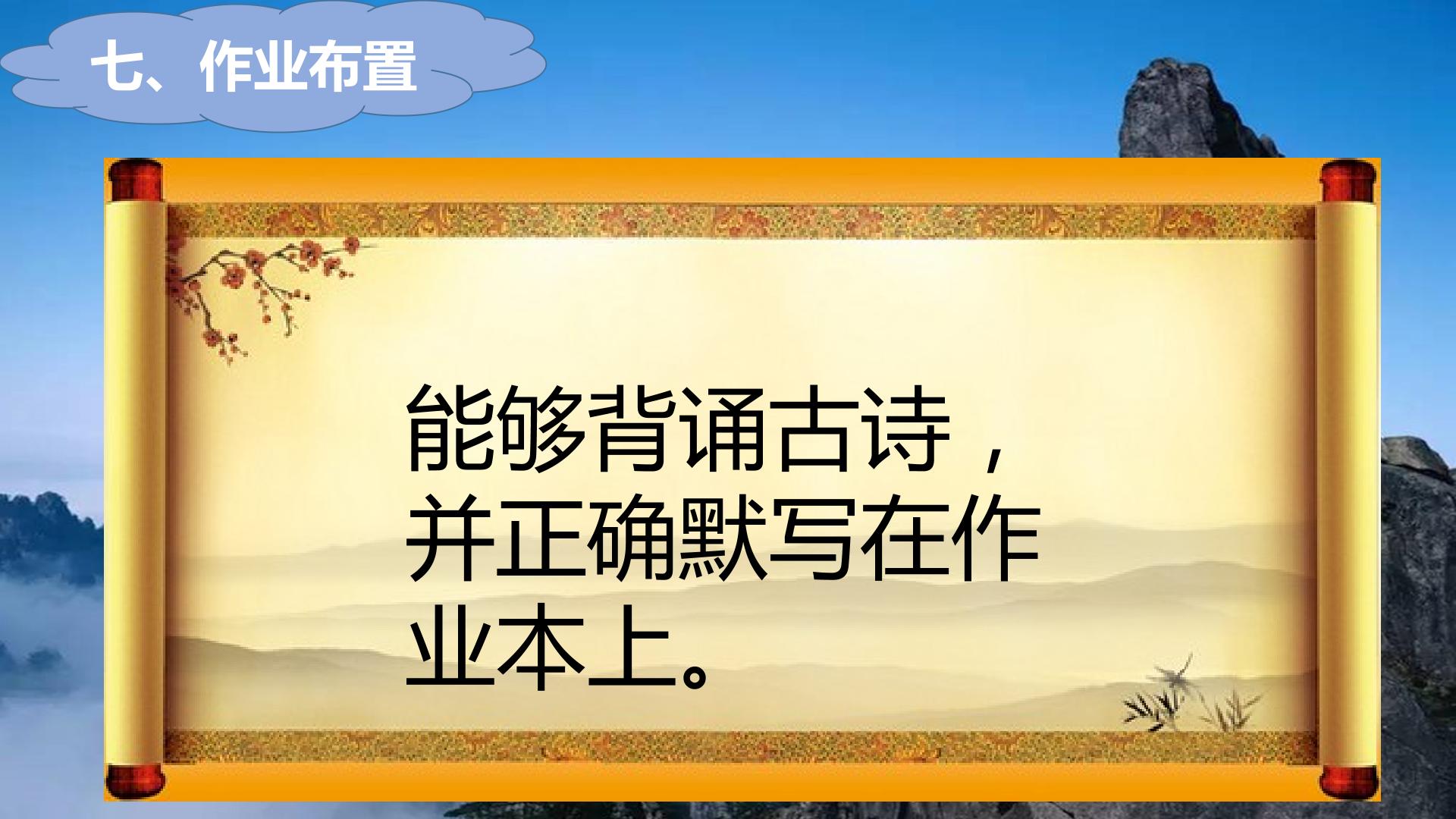 七、作业布置

能够背诵古诗，并正确默写在作业本上。